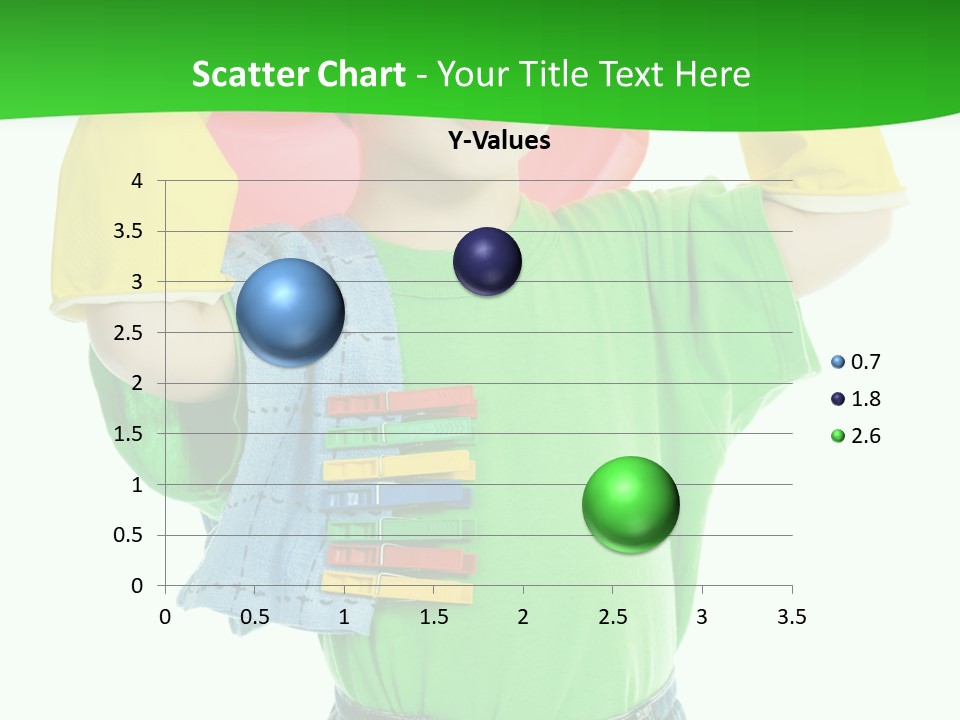 Scatter Chart - Your Title Text Here

Y-Values

4
3.5
3
2.5
2
1.5
1
0.5
0

0 0.5 1 1.5 2 2.5 3 3.5

0.7
1.8
2.6